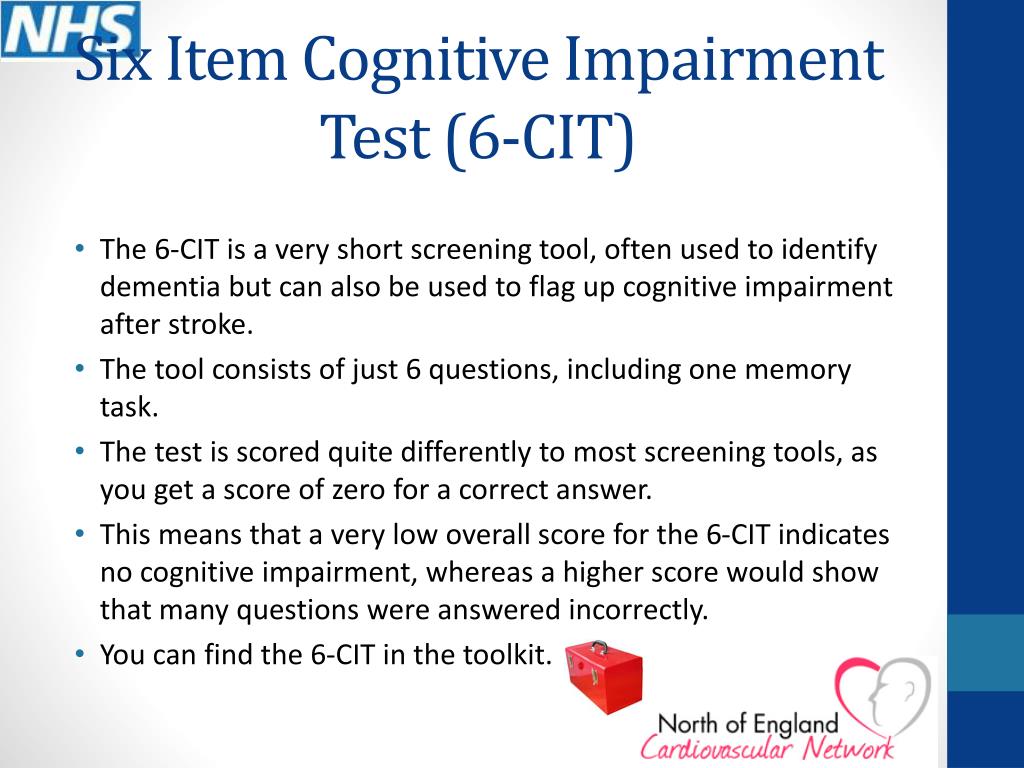 NHS

Six Item Cognitive Impairment Test (6-CIT)

• The 6-CIT is a very short screening tool, often used to identify dementia but can also be used to flag up cognitive impairment after stroke.
• The tool consists of just 6 questions, including one memory task.
• The test is scored quite differently to most screening tools, as you get a score of zero for a correct answer.
• This means that a very low overall score for the 6-CIT indicates no cognitive impairment, whereas a higher score would show that many questions were answered incorrectly.
• You can find the 6-CIT in the toolkit.

North of England Cardiovascular Network